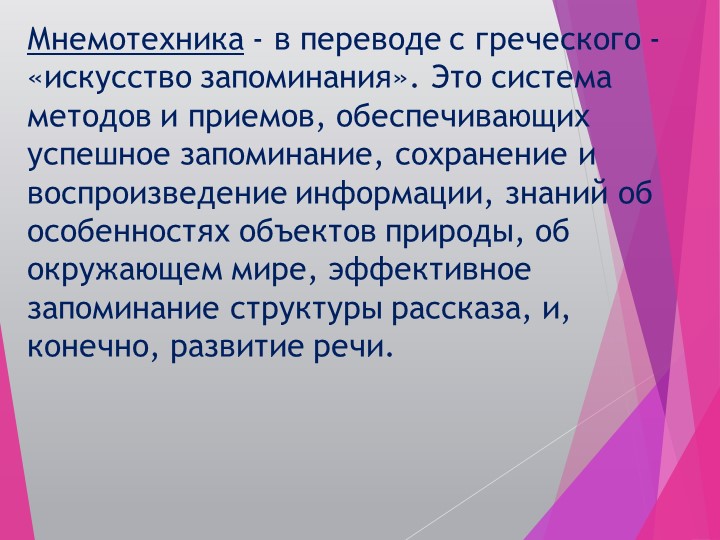 Мнемотехника - в переводе с греческого - «искусство запоминания». Это система методов и приемов, обеспечивающих успешное запоминание, сохранение и воспроизведение информации, знаний об особенностях объектов природы, об окружающем мире, эффективное запоминание структуры рассказа, и, конечно, развитие речи.